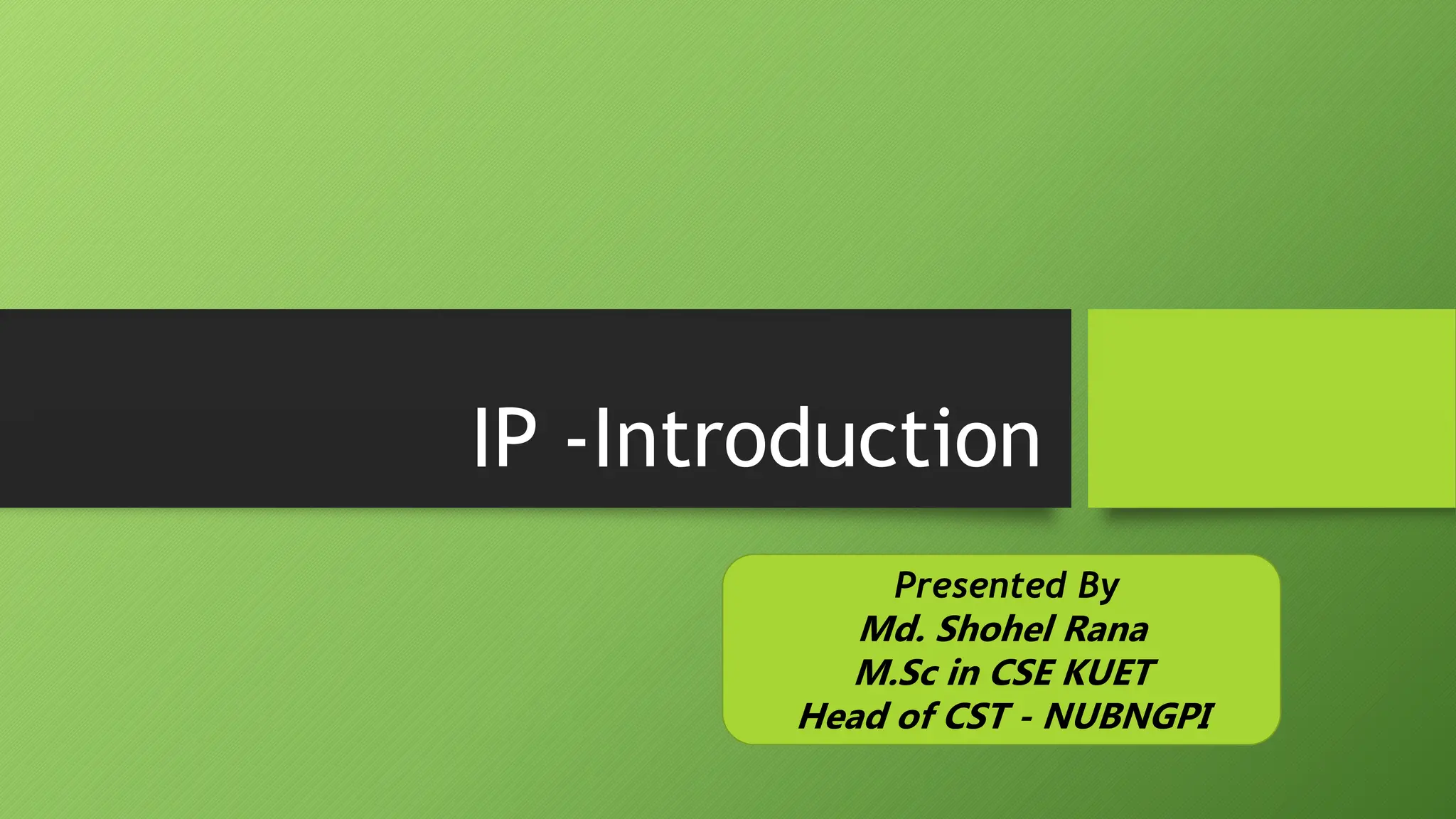 IP -Introduction

Presented By
Md. Shohel Rana
M.Sc in CSE KUET
Head of CST - NUBNGPI